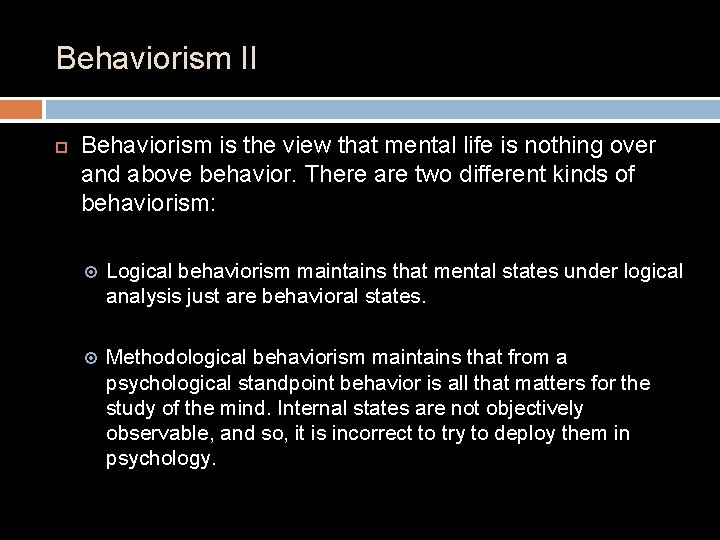 Behaviorism II

Behaviorism is the view that mental life is nothing over and above behavior. There are two different kinds of behaviorism:

Logical behaviorism maintains that mental states under logical analysis just are behavioral states.

Methodological behaviorism maintains that from a psychological standpoint behavior is all that matters for the study of the mind. Internal states are not objectively observable, and so, it is incorrect to try to deploy them in psychology.